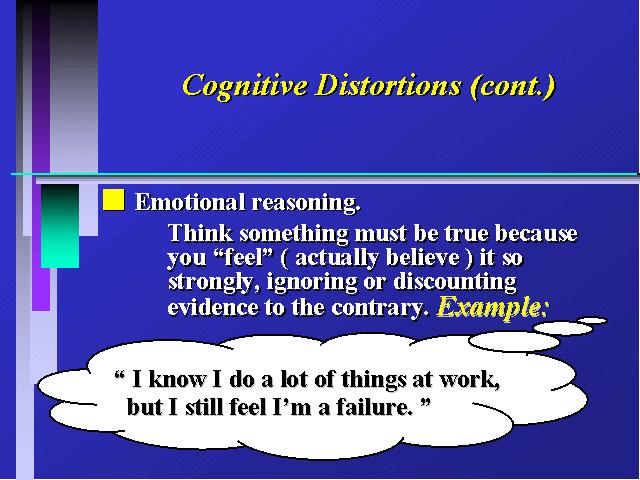 Cognitive Distortions (cont.)

Emotional reasoning.

Think something must be true because you “feel” ( actually believe ) it so strongly, ignoring or discounting evidence to the contrary. Example:

“ I know I do a lot of things at work, but I still feel I’m a failure. ”